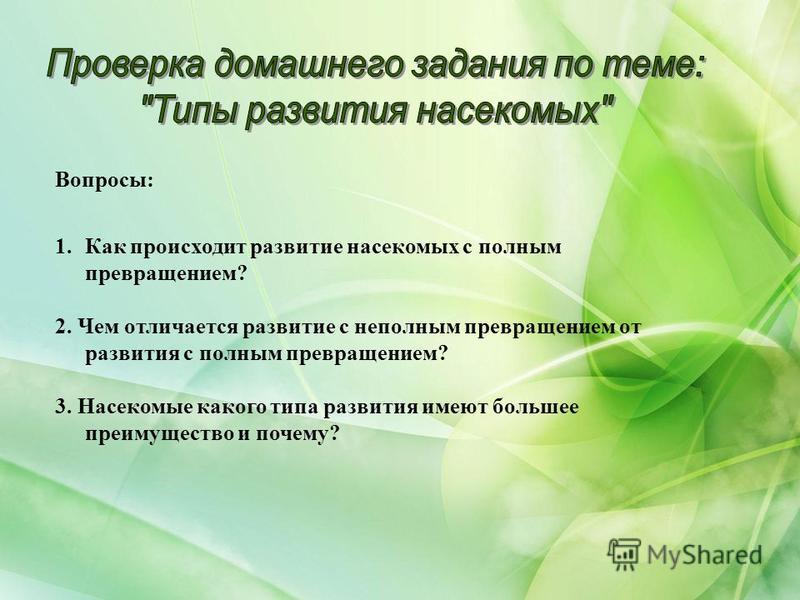 Проверка домашнего задания по теме: "Типы развития насекомых"

Вопросы:

1. Как происходит развитие насекомых с полным превращением?

2. Чем отличается развитие с неполным превращением от развития с полным превращением?

3. Насекомые какого типа развития имеют большее преимущество и почему?

MyShared